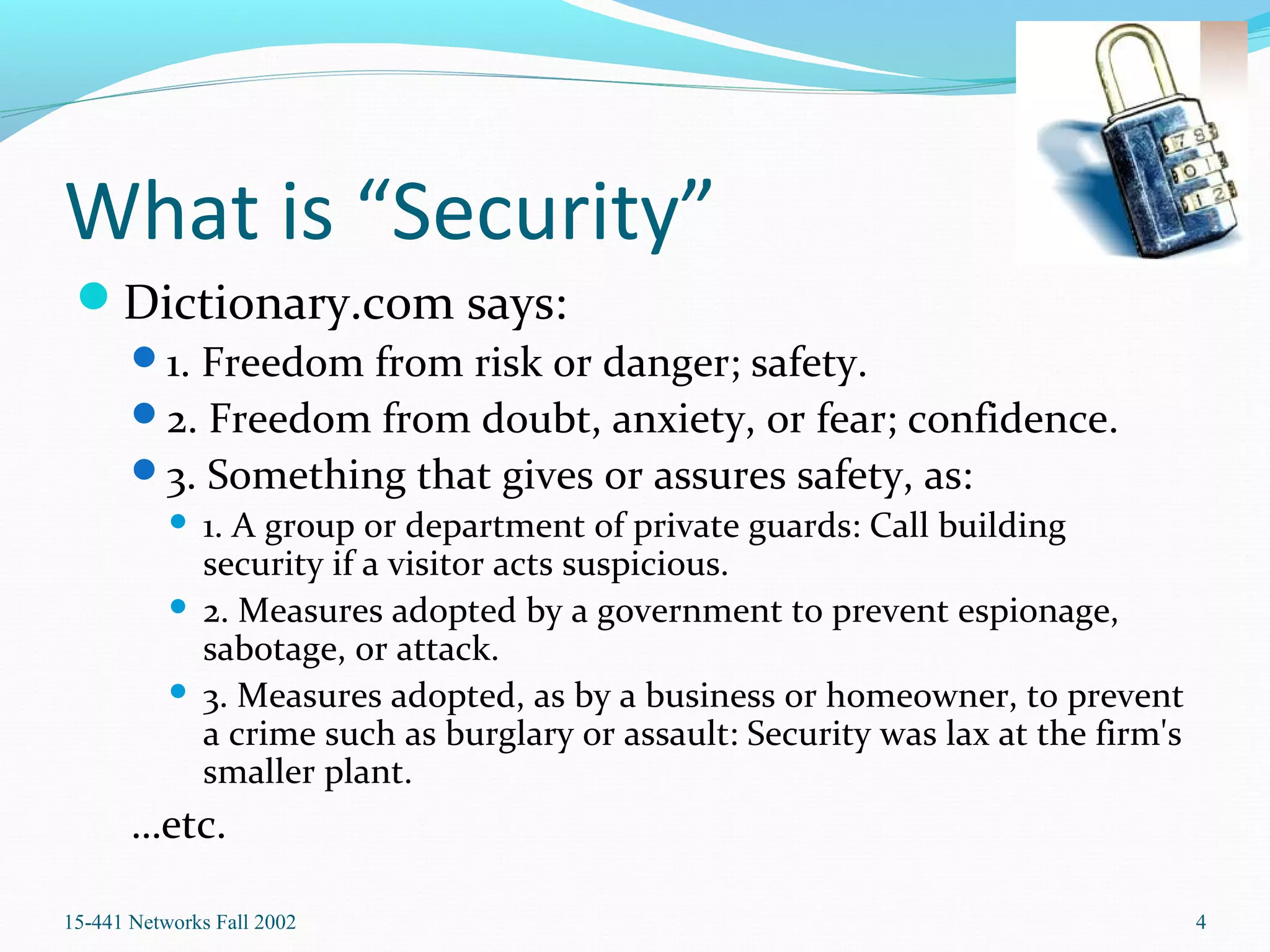 What is “Security”

Dictionary.com says:

1. Freedom from risk or danger; safety.

2. Freedom from doubt, anxiety, or fear; confidence.

3. Something that gives or assures safety, as:

1. A group or department of private guards: Call building security if a visitor acts suspicious.

2. Measures adopted by a government to prevent espionage, sabotage, or attack.

3. Measures adopted, as by a business or homeowner, to prevent a crime such as burglary or assault: Security was lax at the firm's smaller plant.

…etc.

15-441 Networks Fall 2002

4